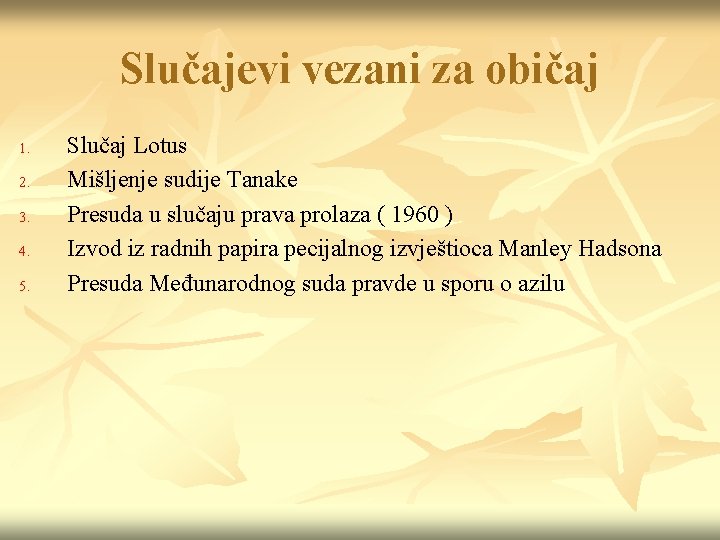 Slučajevi vezani za običaj

1. Slučaj Lotus
2. Mišljenje sudije Tanake
3. Presuda u slučaju prava prolaza ( 1960 )
4. Izvod iz radnih papira pecijalnog izvještioca Manley Hadsona
5. Presuda Međunarodnog suda pravde u sporu o azilu